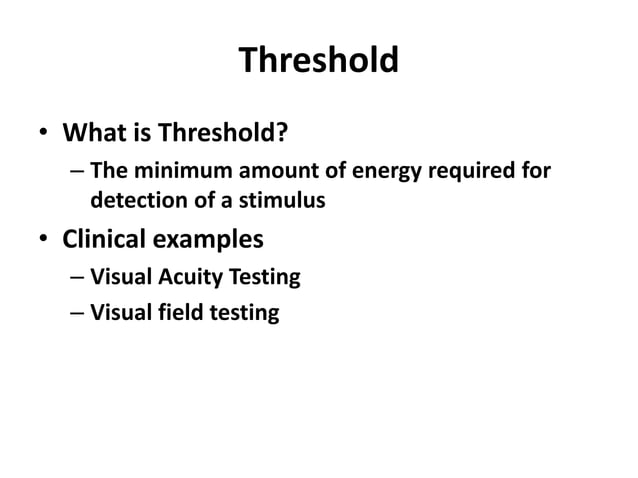 Threshold

• What is Threshold?
 – The minimum amount of energy required for detection of a stimulus
• Clinical examples
 – Visual Acuity Testing
 – Visual field testing